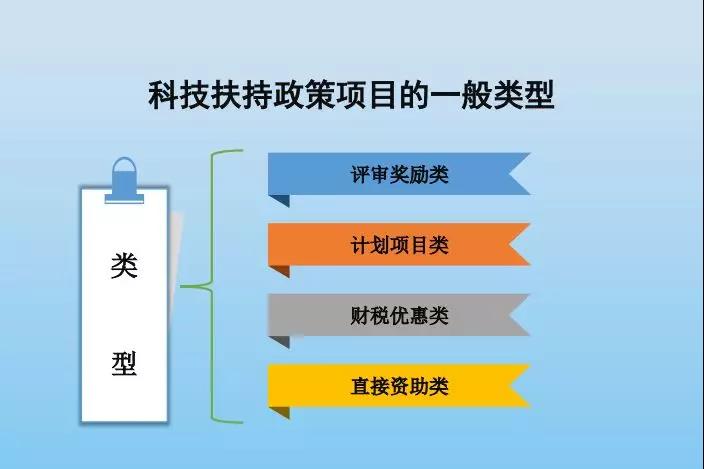 科技扶持政策项目的一般类型

类

型

评审奖励类

计划项目类

财税优惠类

直接资助类